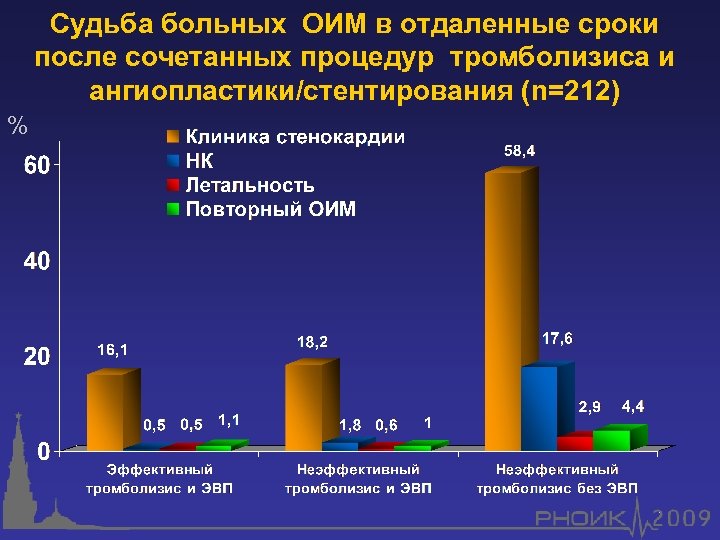 Судьба больных ОИМ в отдаленные сроки после сочетанных процедур тромболизиса и ангиопластики/стентирования (n=212)

%

Клиника стенокардии
НК
Летальность
Повторный ОИМ

60
40
20
0

16,1
0,5
0,5
1,1

18,2
1,8
0,6
1

58,4
17,6
2,9
4,4

Эффективный тромболизис и ЭВП

Неэффективный тромболизис и ЭВП

Неэффективный тромболизис без ЭВП

РНОИК 2009